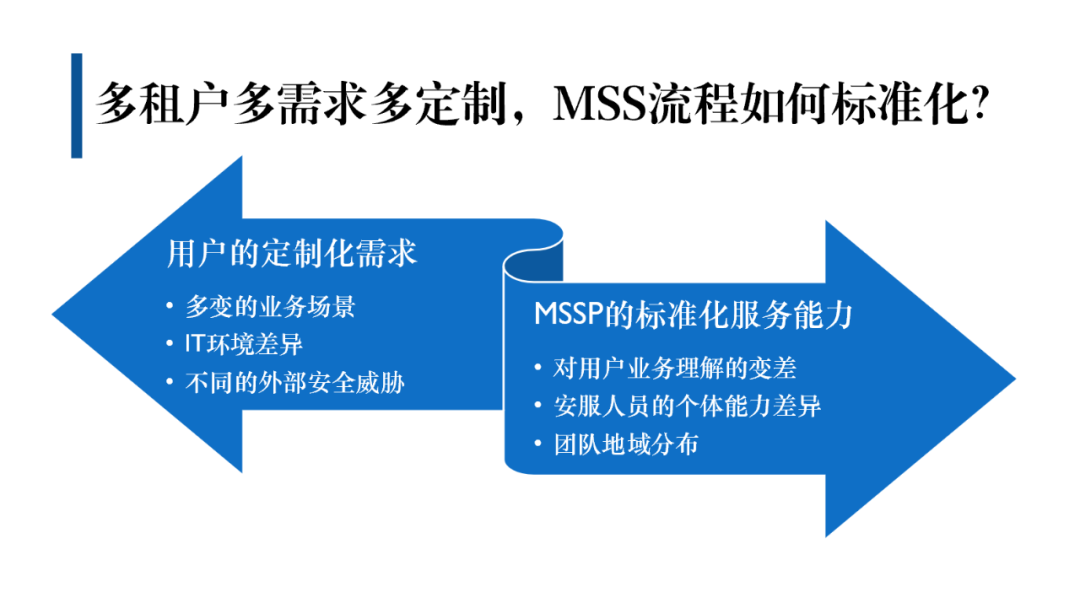 多租户多需求多定制，MSS流程如何标准化？

用户的定制化需求

• 多变的业务场景
• IT环境差异
• 不同的外部安全威胁

MSSP的标准化服务能力

• 对用户业务理解的变差
• 安服人员的个体能力差异
• 团队地域分布